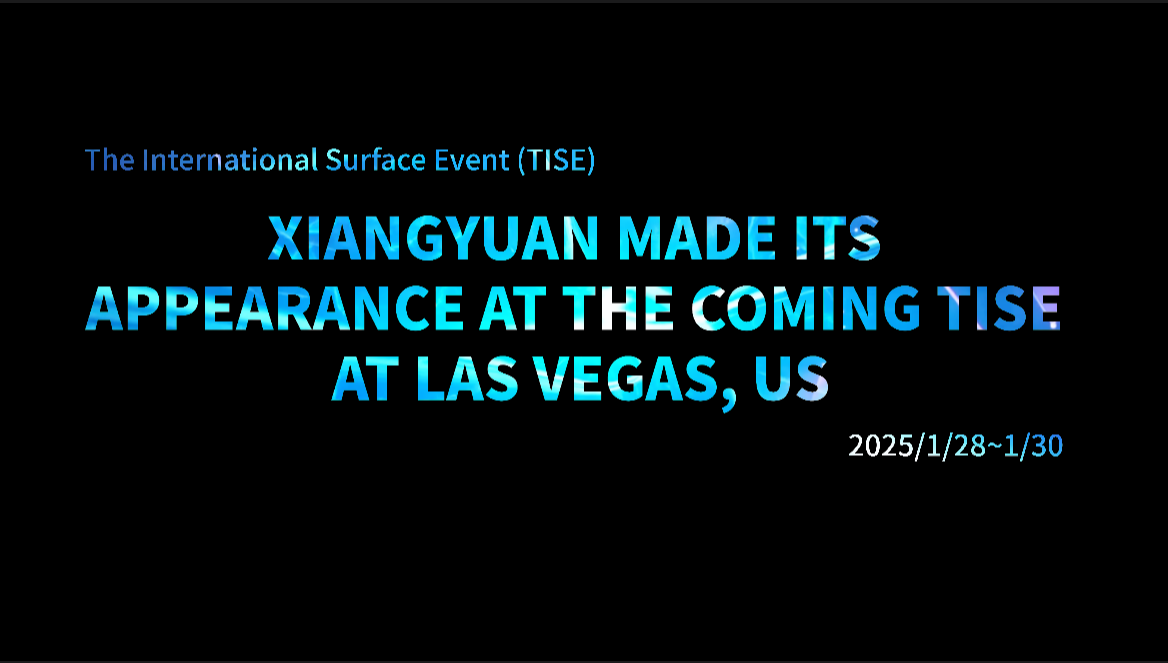 The International Surface Event (TISE)

XIANGYUAN MADE ITS APPEARANCE AT THE COMING TISE AT LAS VEGAS, US

2025/1/28~1/30